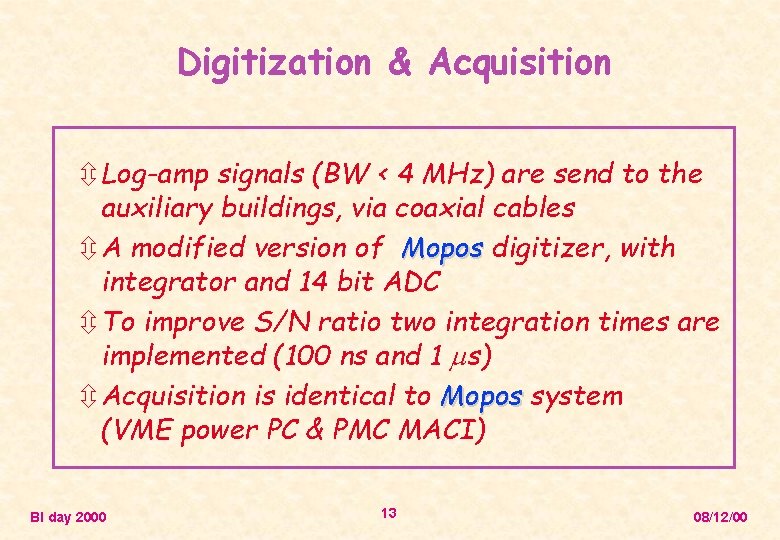 Digitization & Acquisition

⇳ Log-amp signals (BW < 4 MHz) are send to the auxiliary buildings, via coaxial cables

⇳ A modified version of Mopos digitizer, with integrator and 14 bit ADC

⇳ To improve S/N ratio two integration times are implemented (100 ns and 1 $\mu$s)

⇳ Acquisition is identical to Mopos system (VME power PC & PMC MACI)

BI day 2000

13

08/12/00